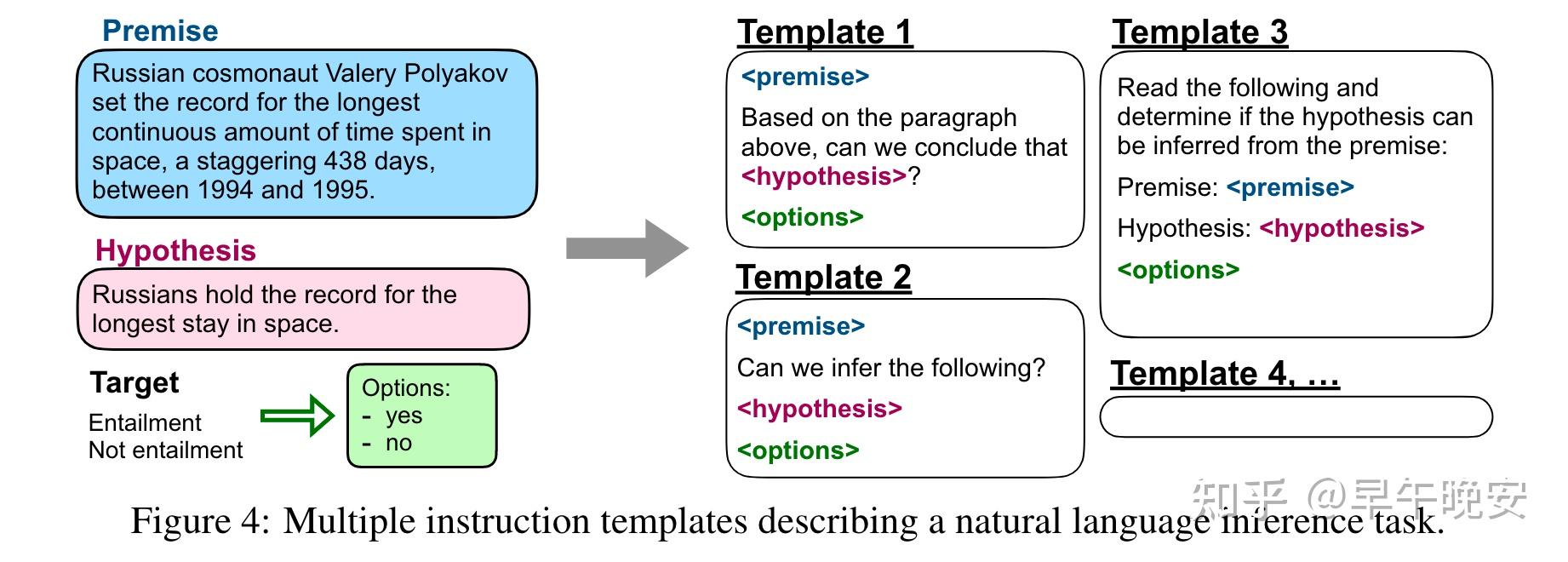 Premise

Russian cosmonaut Valery Polyakov set the record for the longest continuous amount of time spent in space, a staggering 438 days, between 1994 and 1995.

Hypothesis

Russians hold the record for the longest stay in space.

Target

Entailment
Not entailment

Options:
- yes
- no

Template 1

<premise>

Based on the paragraph above, can we conclude that <hypothesis>?

<options>

Template 2

<premise>

Can we infer the following?

<hypothesis>

<options>

Template 3

Read the following and determine if the hypothesis can be inferred from the premise:

Premise: <premise>

Hypothesis: <hypothesis>

<options>

Template 4, …

知乎 @早午晚安

Figure 4: Multiple instruction templates describing a natural language inference task.